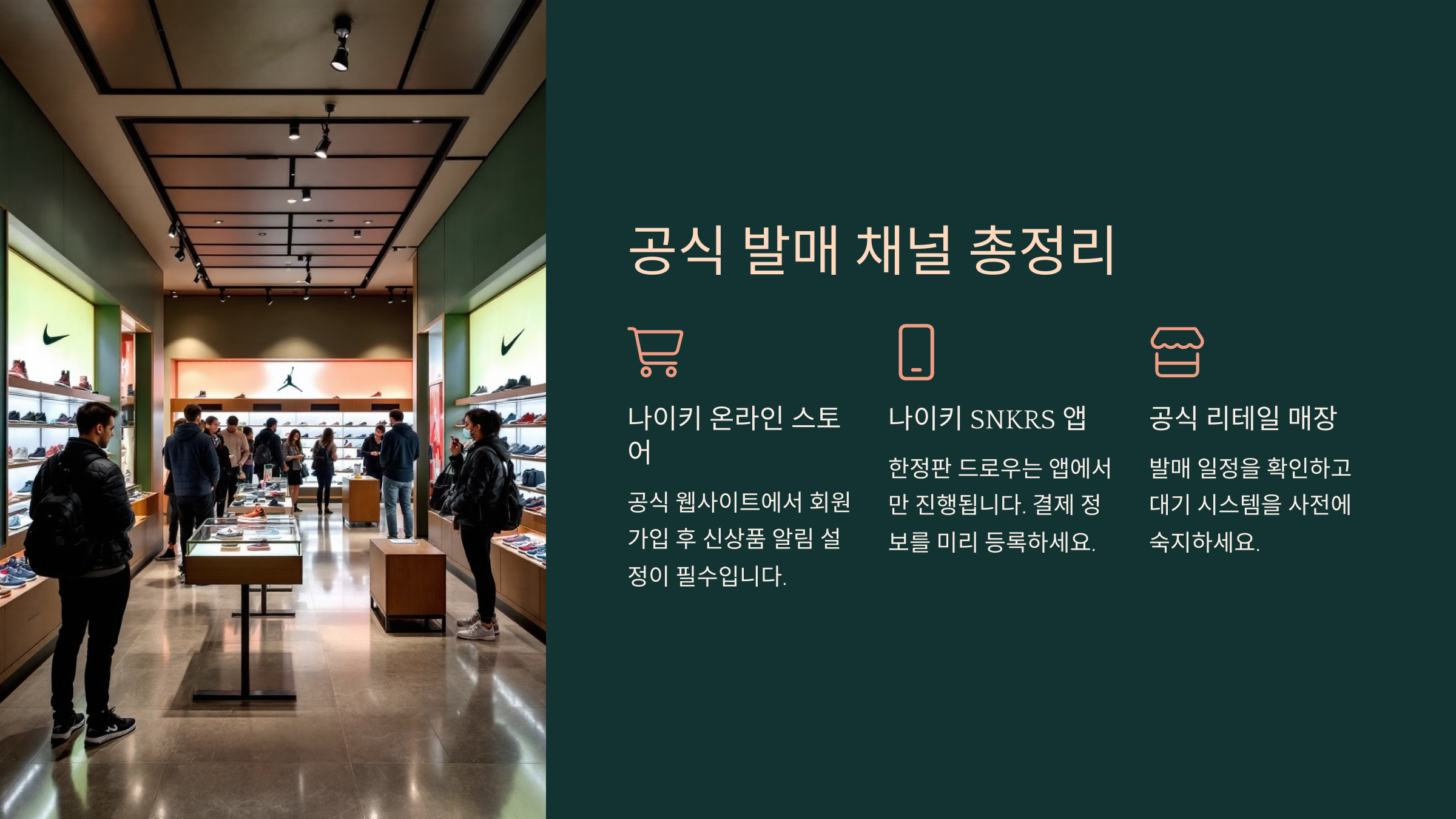 공식 발매 채널 총정리

나이키 온라인 스토어

공식 웹사이트에서 회원 가입 후 신상품 알림 설정이 필수입니다.

나이키 SNKRS 앱

한정판 드로우는 앱에서만 진행됩니다. 결제 정보를 미리 등록하세요.

공식 리테일 매장

발매 일정을 확인하고 대기 시스템을 사전에 숙지하세요.